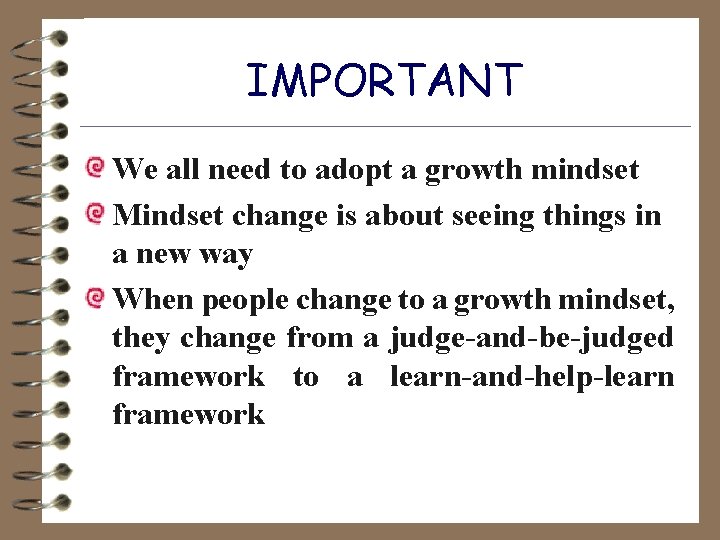 IMPORTANT

We all need to adopt a growth mindset

Mindset change is about seeing things in a new way

When people change to a growth mindset, they change from a judge-and-be-judged framework to a learn-and-help-learn framework